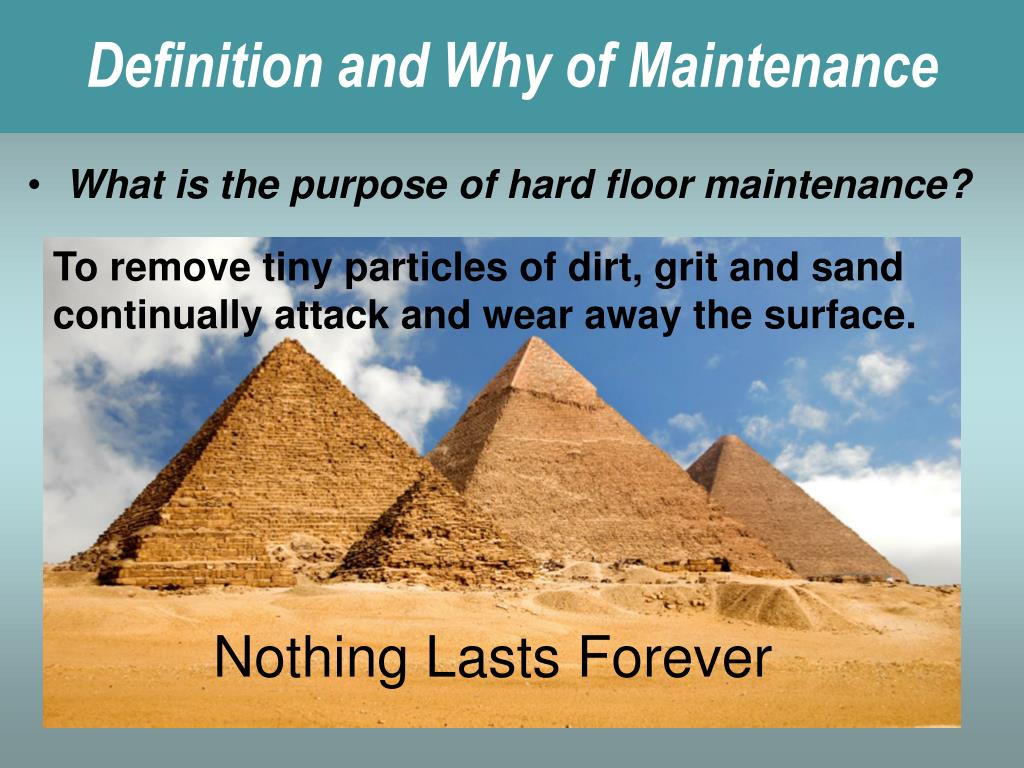 Definition and Why of Maintenance

• What is the purpose of hard floor maintenance?

To remove tiny particles of dirt, grit and sand continually attack and wear away the surface.

Nothing Lasts Forever